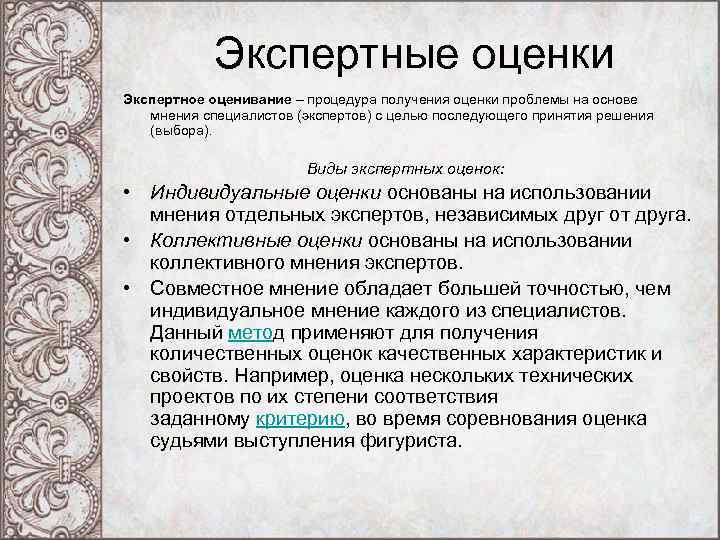 Экспертные оценки

Экспертное оценивание – процедура получения оценки проблемы на основе мнения специалистов (экспертов) с целью последующего принятия решения (выбора).

Виды экспертных оценок:

• Индивидуальные оценки основаны на использовании мнения отдельных экспертов, независимых друг от друга.
• Коллективные оценки основаны на использовании коллективного мнения экспертов.
• Совместное мнение обладает большей точностью, чем индивидуальное мнение каждого из специалистов. Данный метод применяют для получения количественных оценок качественных характеристик и свойств. Например, оценка нескольких технических проектов по их степени соответствия заданному критерию, во время соревнования оценка судьями выступления фигуриста.